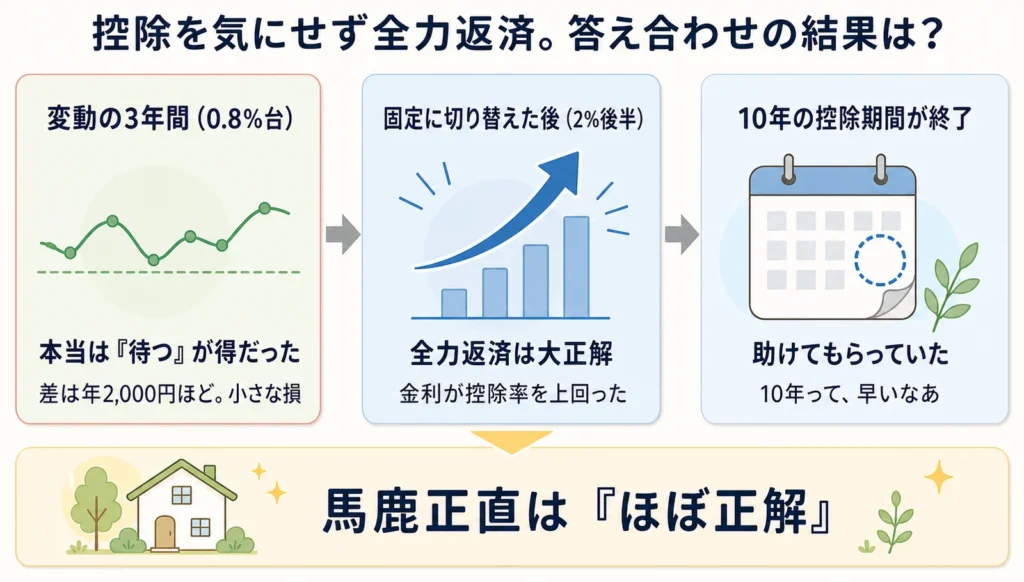 控除を気にせず全力返済。答え合わせの結果は?

変動の3年間(0.8%台)

本当は『待つ』が得だった

差は年2,000円ほど。小さな損

固定に切り替えた後(2%後半)

全力返済は大正解

金利が控除率を上回った

10年の控除期間が終了

助けてもらっていた

10年って、早いなあ

馬鹿正直は『ほぼ正解』